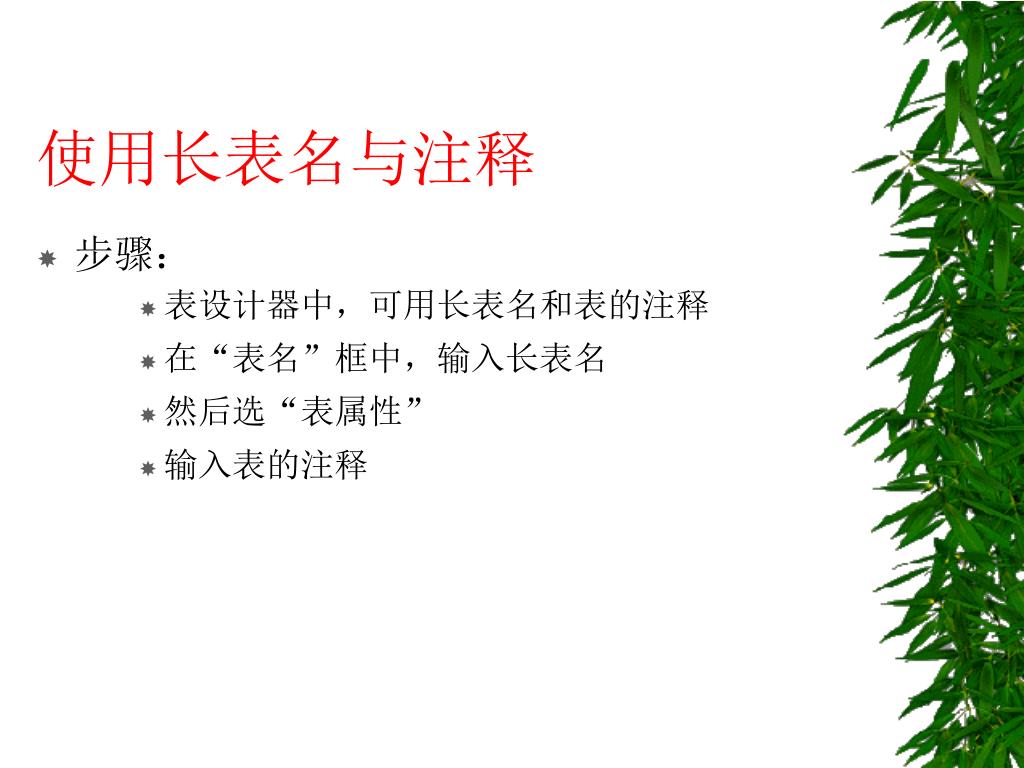 使用长表名与注释

步骤：

表设计器中，可用长表名和表的注释

在“表名”框中，输入长表名

然后选“表属性”

输入表的注释